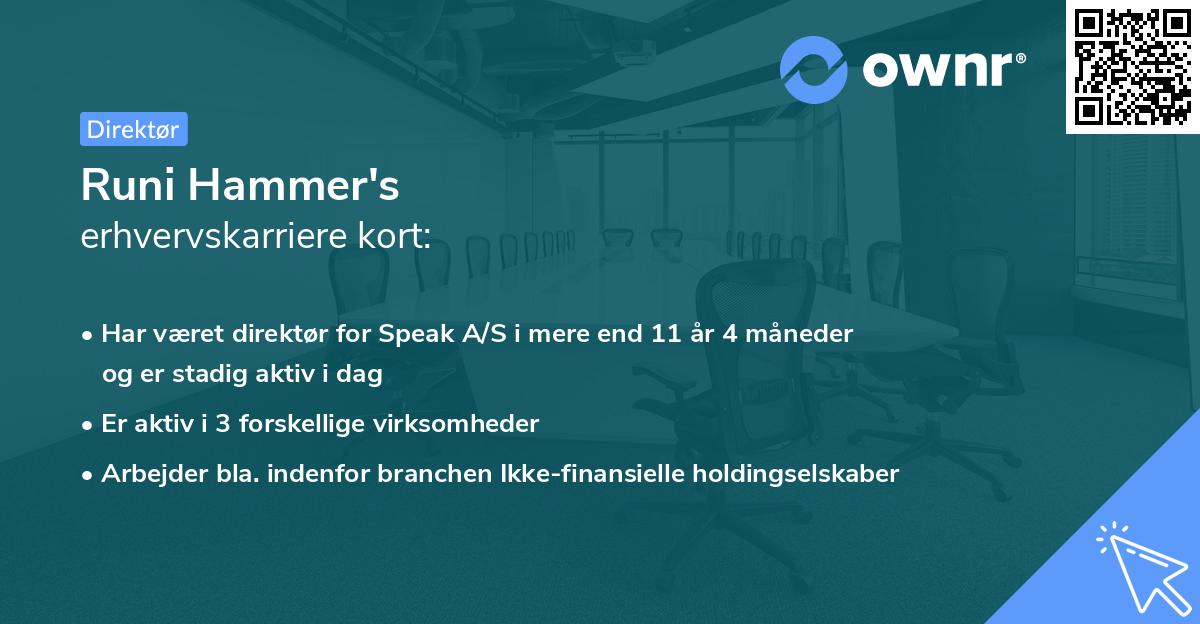 ownr®

Direktør

Runi Hammer's
erhvervskarriere kort:

• Har været direktør for Speak A/S i mere end 11 år 4 måneder og er stadig aktiv i dag
• Er aktiv i 3 forskellige virksomheder
• Arbejder bla. indenfor branchen Ikke-finansielle holdingselskaber